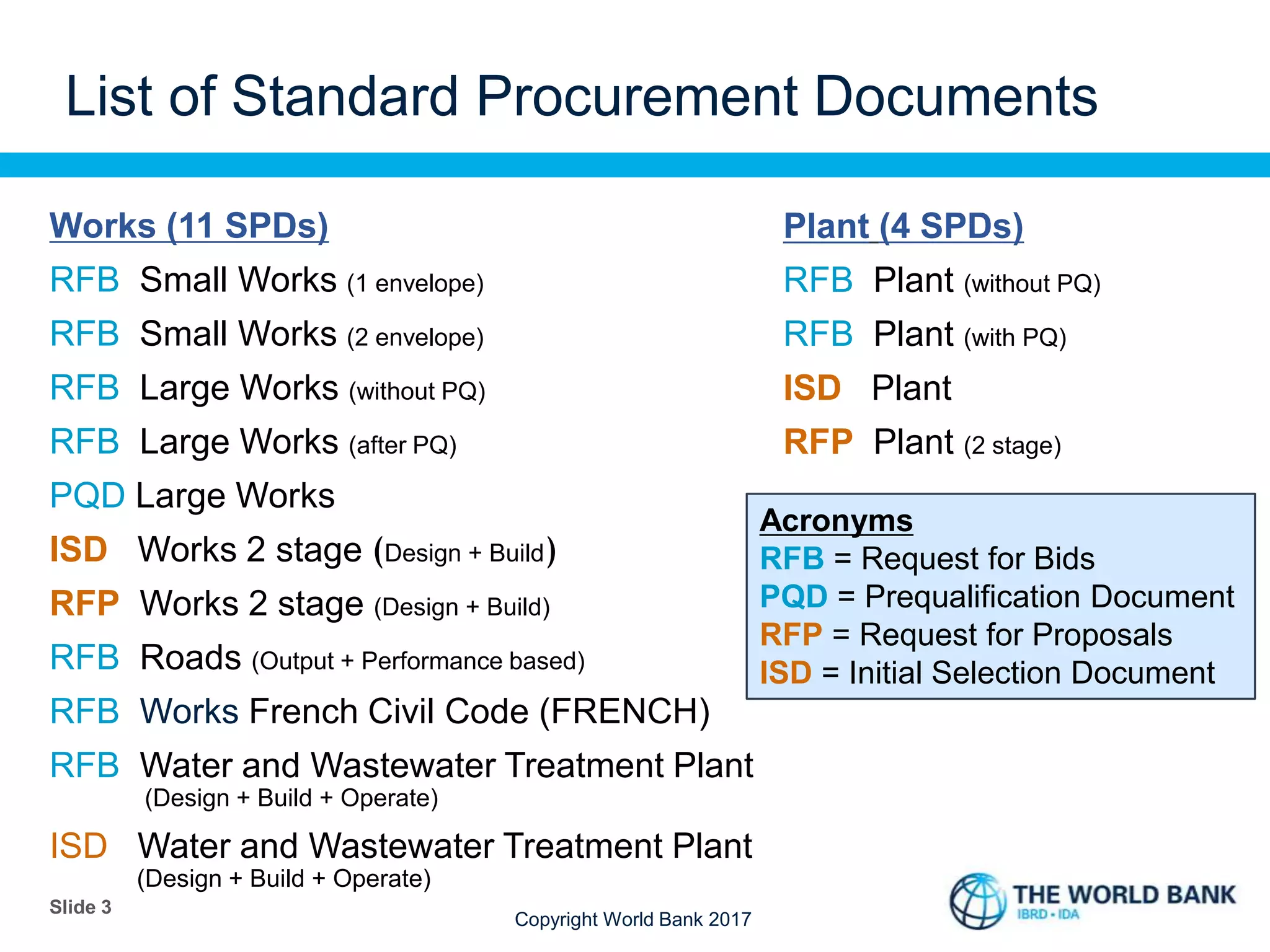 List of Standard Procurement Documents

Works (11 SPDs)

RFB Small Works (1 envelope)

RFB Small Works (2 envelope)

RFB Large Works (without PQ)

RFB Large Works (after PQ)

PQD Large Works

ISD Works 2 stage (Design + Build)

RFP Works 2 stage (Design + Build)

RFB Roads (Output + Performance based)

RFB Works French Civil Code (FRENCH)

RFB Water and Wastewater Treatment Plant (Design + Build + Operate)

ISD Water and Wastewater Treatment Plant (Design + Build + Operate)

Plant (4 SPDs)

RFB Plant (without PQ)

RFB Plant (with PQ)

ISD Plant

RFP Plant (2 stage)

Acronyms
RFB = Request for Bids
PQD = Prequalification Document
RFP = Request for Proposals
ISD = Initial Selection Document

Slide 3

Copyright World Bank 2017

THE WORLD BANK
IBRD • IDA